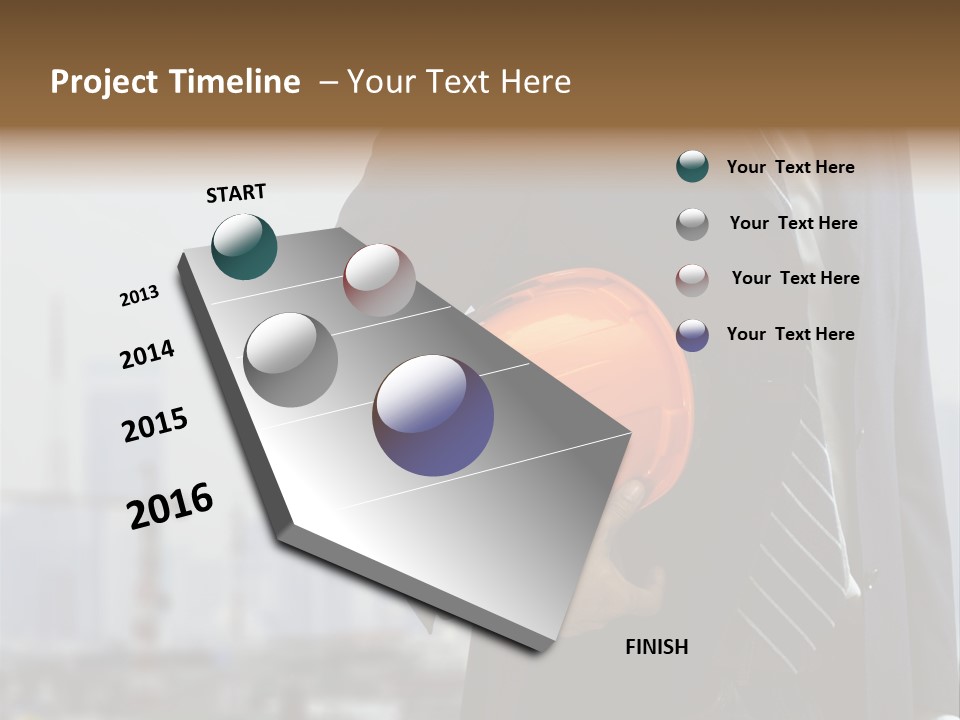 Project Timeline – Your Text Here

START

2013

2014

2015

2016

FINISH

Your Text Here

Your Text Here

Your Text Here

Your Text Here